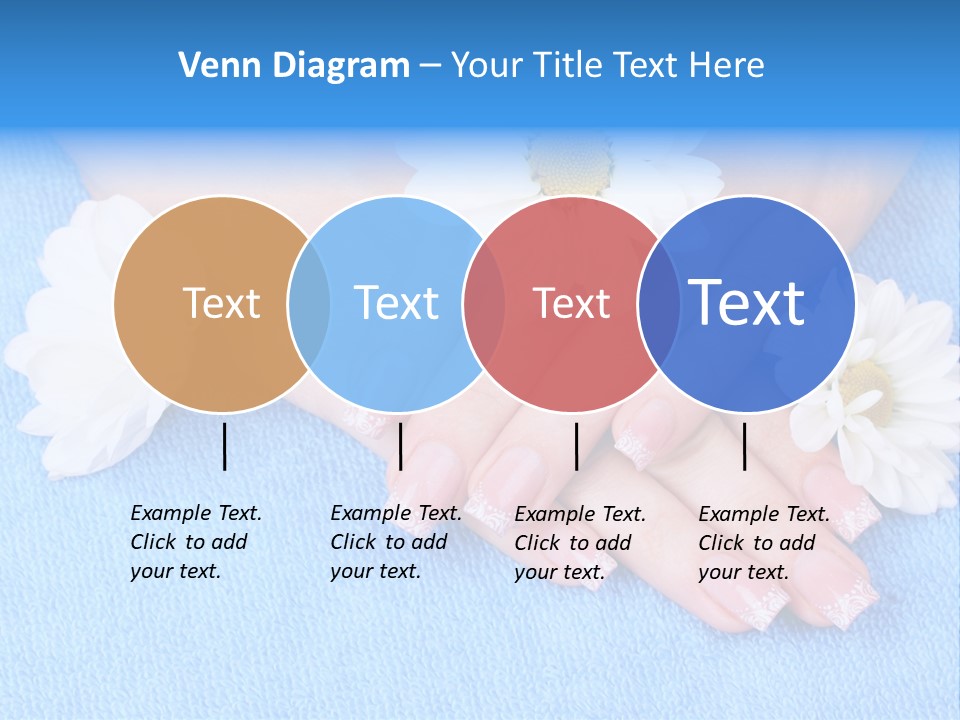 Venn Diagram – Your Title Text Here

Text

Text

Text

Text

Example Text. Click to add your text.

Example Text. Click to add your text.

Example Text. Click to add your text.

Example Text. Click to add your text.